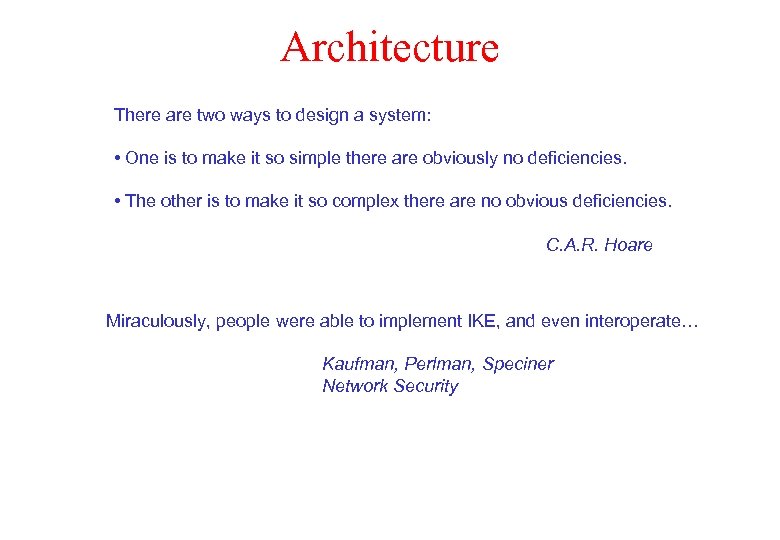 Architecture

There are two ways to design a system:

• One is to make it so simple there are obviously no deficiencies.

• The other is to make it so complex there are no obvious deficiencies.

C.A.R. Hoare

Miraculously, people were able to implement IKE, and even interoperate…

Kaufman, Perlman, Speciner
Network Security